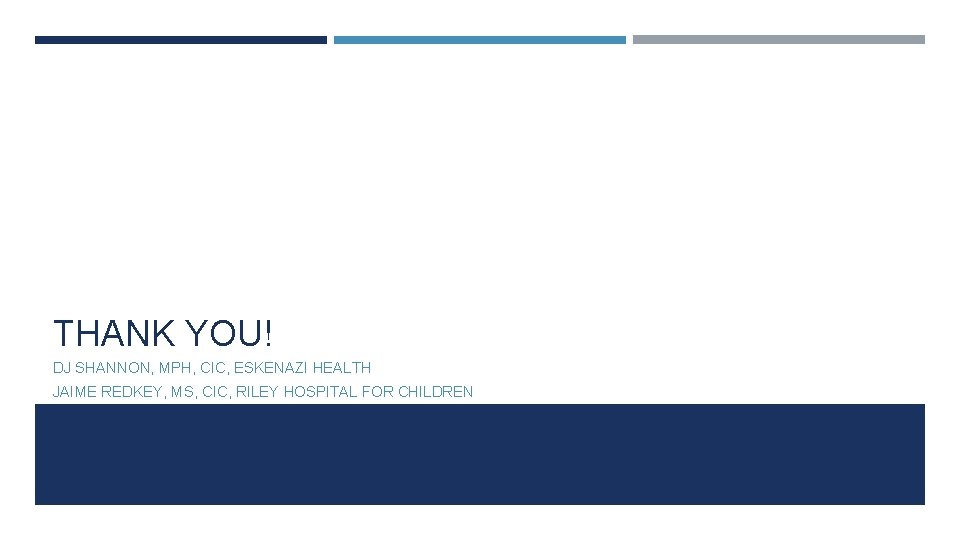 THANK YOU!

DJ SHANNON, MPH, CIC, ESKENAZI HEALTH

JAIME REDKEY, MS, CIC, RILEY HOSPITAL FOR CHILDREN